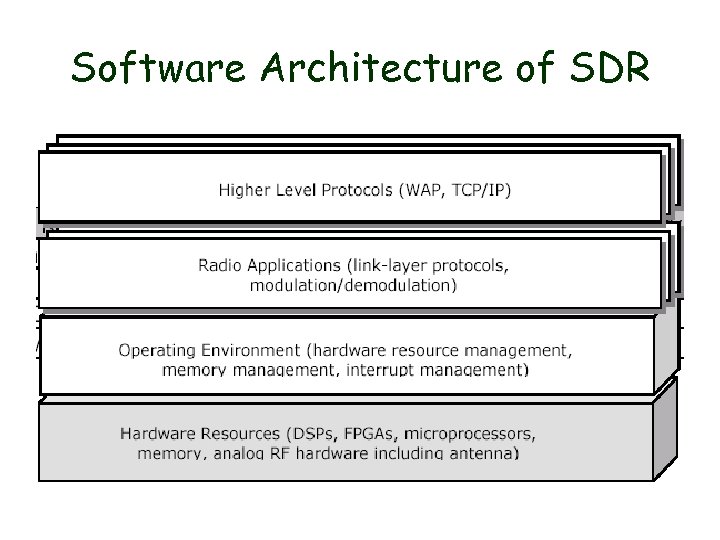 Software Architecture of SDR

Higher Level Protocols (WAP, TCP/IP)

Radio Applications (link-layer protocols, modulation/demodulation)

Operating Environment (hardware resource management, memory management, interrupt management)

Hardware Resources (DSPs, FPGAs, microprocessors, memory, analog RF hardware including antenna)